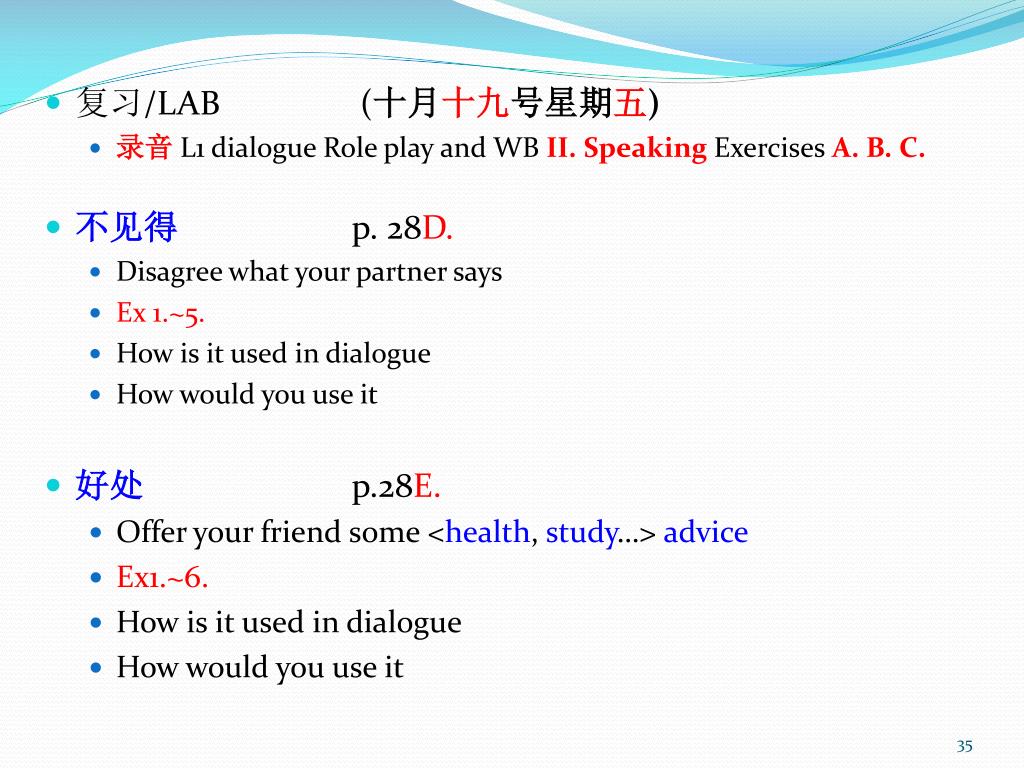 复习/LAB (十月十九号星期五)

录音 L1 dialogue Role play and WB II. Speaking Exercises A. B. C.

不见得 p. 28D.

Disagree what your partner says

Ex 1.~5.

How is it used in dialogue

How would you use it

好处 p.28E.

Offer your friend some <health, study...> advice

Ex1.~6.

How is it used in dialogue

How would you use it

35